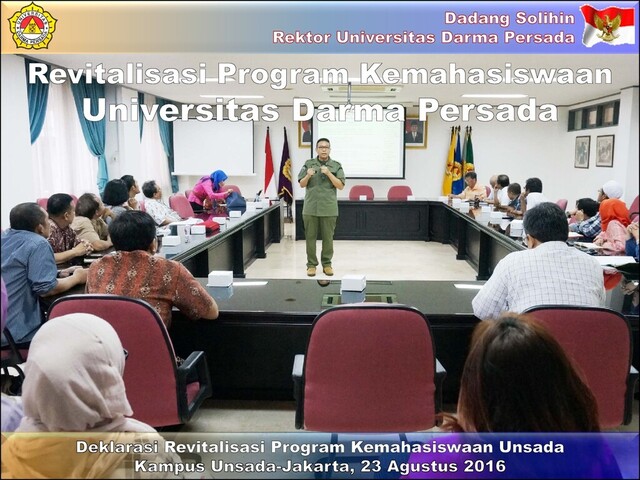 Dadang Solihin
Rektor Universitas Darma Persada

Revitalisasi Program Kemahasiswaan
Universitas Darma Persada

Deklarasi Revitalisasi Program Kemahasiswaan Unsada
Kampus Unsada-Jakarta, 23 Agustus 2016